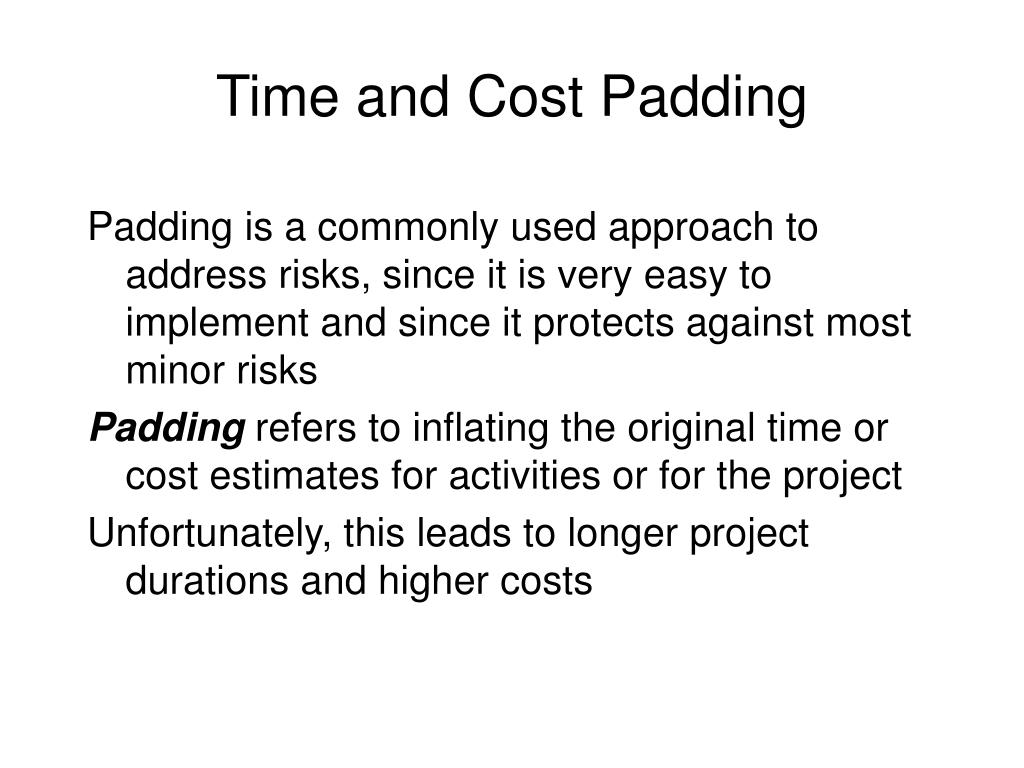 Time and Cost Padding

Padding is a commonly used approach to address risks, since it is very easy to implement and since it protects against most minor risks

Padding refers to inflating the original time or cost estimates for activities or for the project

Unfortunately, this leads to longer project durations and higher costs